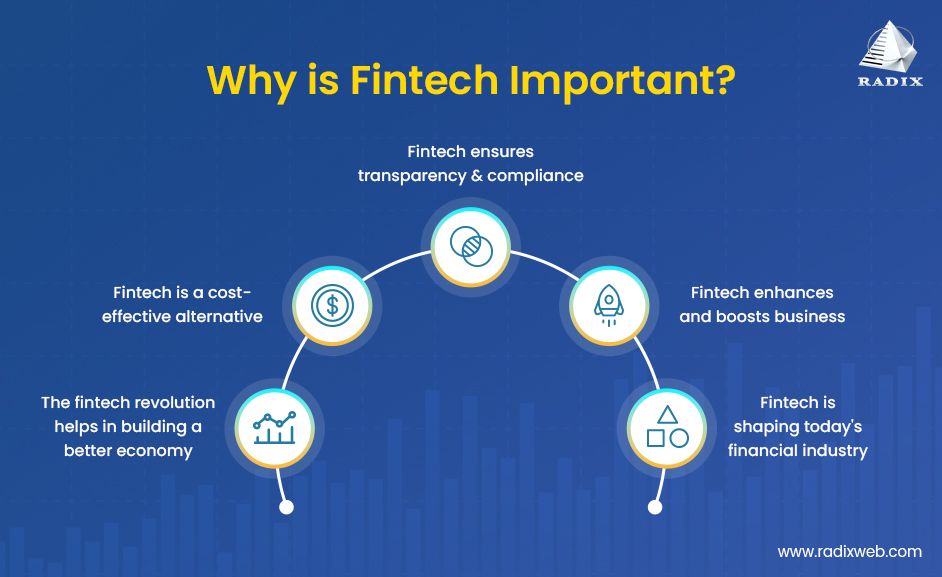 Why is Fintech Important?

RADIX

Fintech ensures transparency & compliance

Fintech is a cost-effective alternative

Fintech enhances and boosts business

The fintech revolution helps in building a better economy

Fintech is shaping today's financial industry

www.radixweb.com